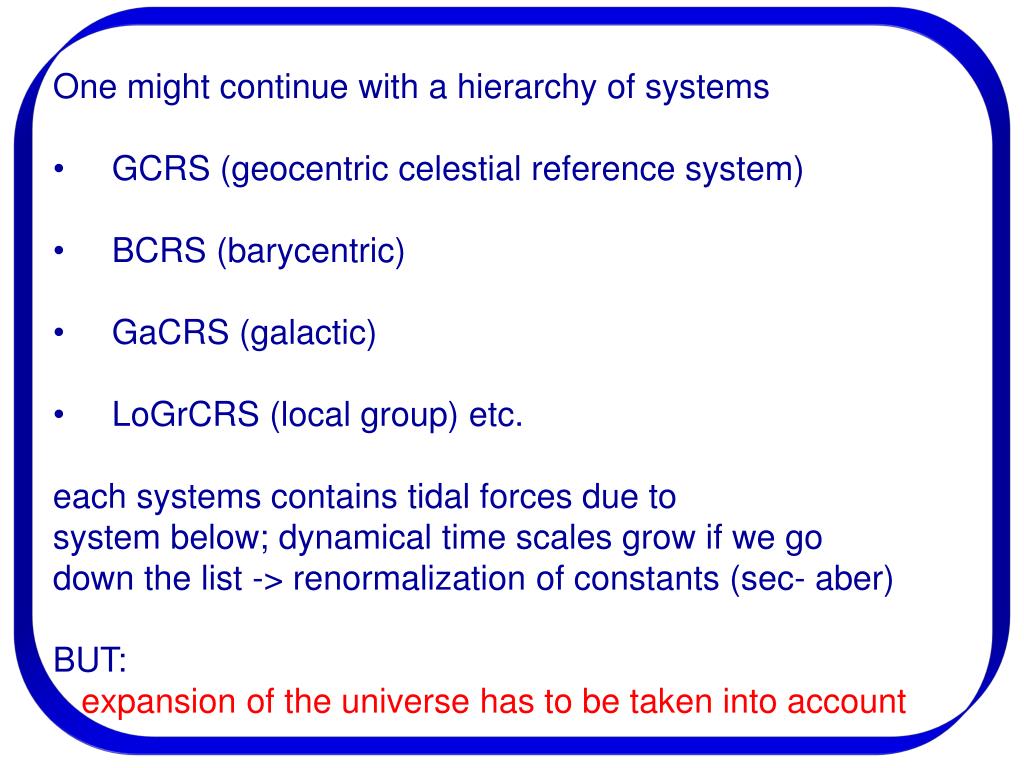 One might continue with a hierarchy of systems

• GCRS (geocentric celestial reference system)

• BCRS (barycentric)

• GaCRS (galactic)

• LoGrCRS (local group) etc.

each systems contains tidal forces due to system below; dynamical time scales grow if we go down the list -> renormalization of constants (sec- aber)

BUT:
expansion of the universe has to be taken into account